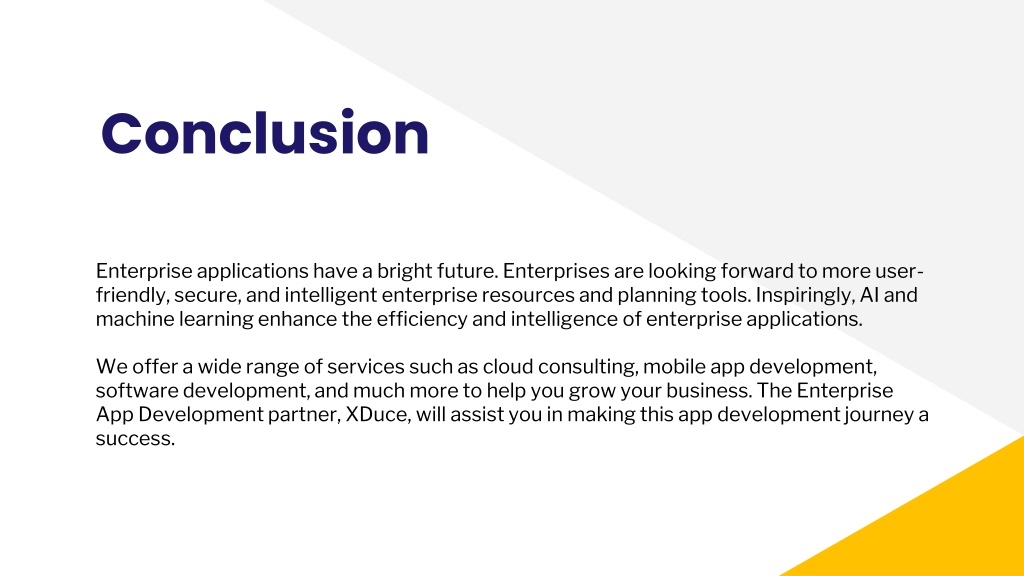 Conclusion

Enterprise applications have a bright future. Enterprises are looking forward to more user-friendly, secure, and intelligent enterprise resources and planning tools. Inspiringly, AI and machine learning enhance the efficiency and intelligence of enterprise applications.

We offer a wide range of services such as cloud consulting, mobile app development, software development, and much more to help you grow your business. The Enterprise App Development partner, XDuce, will assist you in making this app development journey a success.